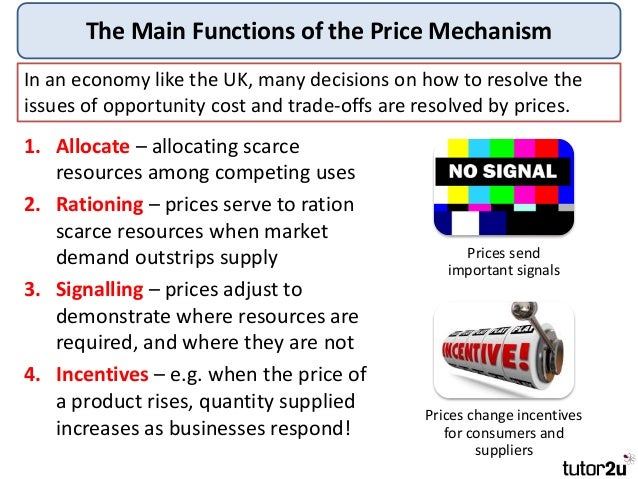 The Main Functions of the Price Mechanism

In an economy like the UK, many decisions on how to resolve the issues of opportunity cost and trade-offs are resolved by prices.

1. Allocate – allocating scarce resources among competing uses
2. Rationing – prices serve to ration scarce resources when market demand outstrips supply
3. Signalling – prices adjust to demonstrate where resources are required, and where they are not
4. Incentives – e.g. when the price of a product rises, quantity supplied increases as businesses respond!

NO SIGNAL

Prices send important signals

INCENTIVE!

Prices change incentives for consumers and suppliers

tutor2u